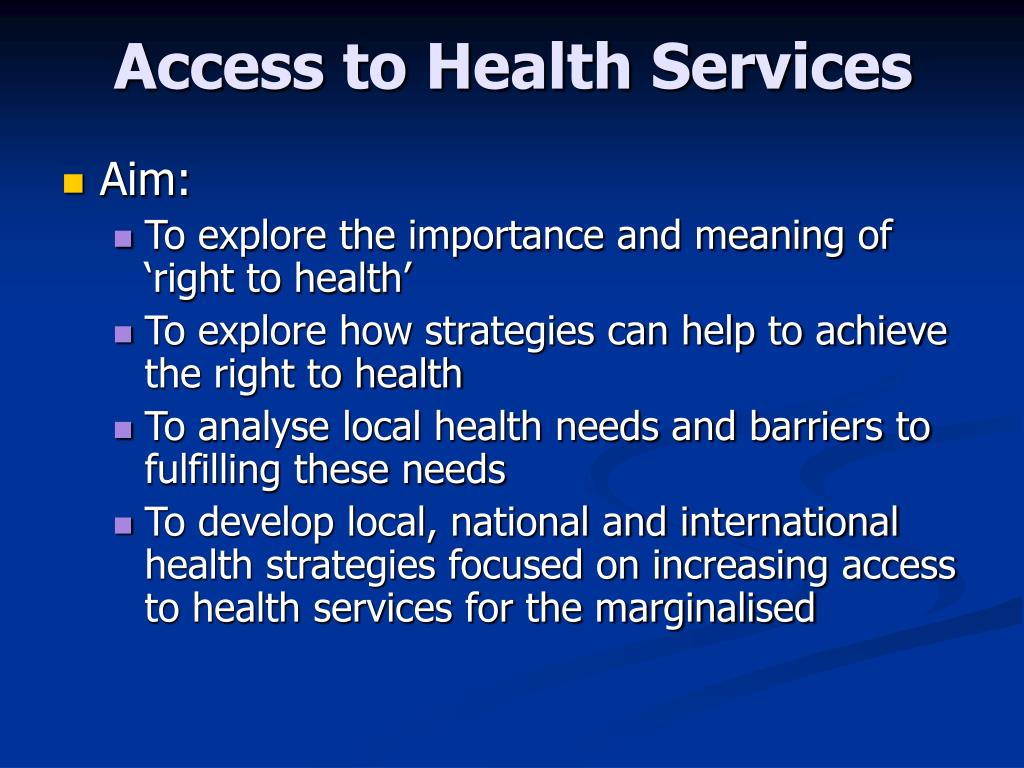 Access to Health Services

Aim:
To explore the importance and meaning of ‘right to health’
To explore how strategies can help to achieve the right to health
To analyse local health needs and barriers to fulfilling these needs
To develop local, national and international health strategies focused on increasing access to health services for the marginalised